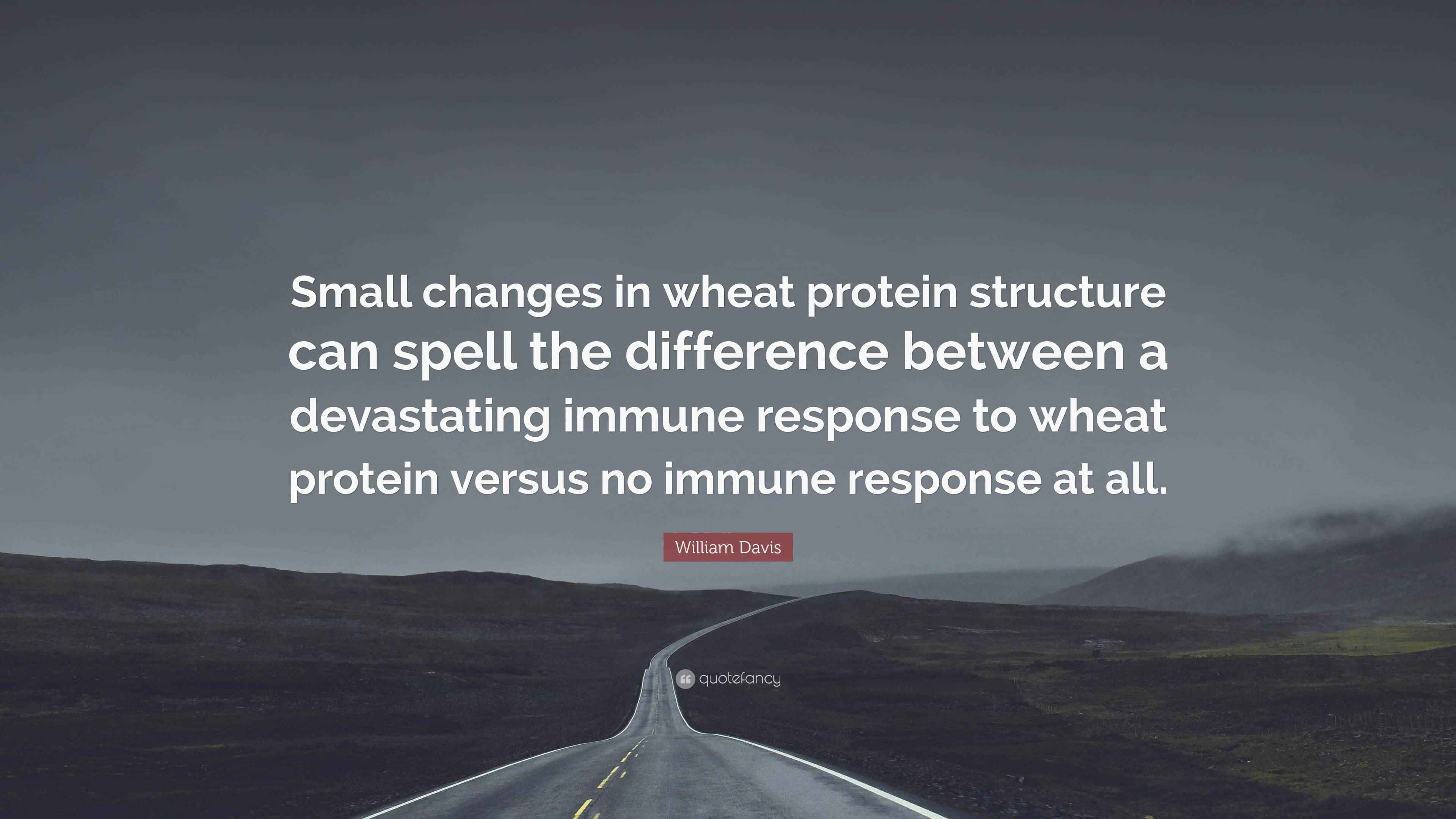 Small changes in wheat protein structure can spell the difference between a devastating immune response to wheat protein versus no immune response at all.

William Davis

quotefancy